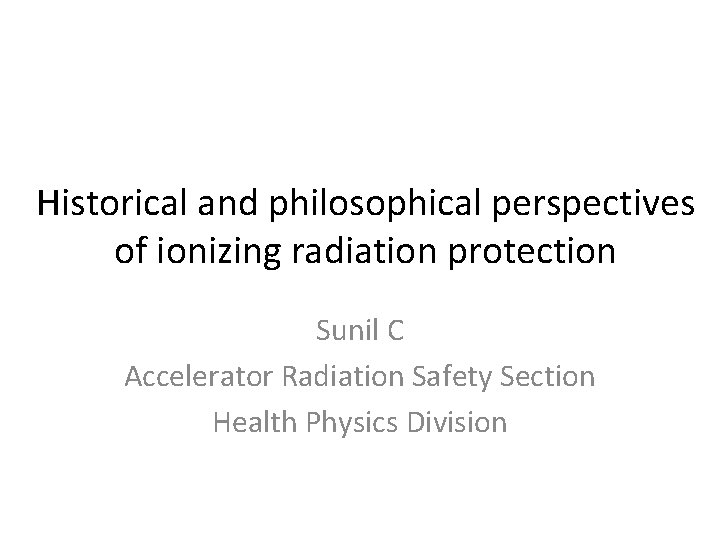 Historical and philosophical perspectives of ionizing radiation protection

Sunil C
Accelerator Radiation Safety Section
Health Physics Division